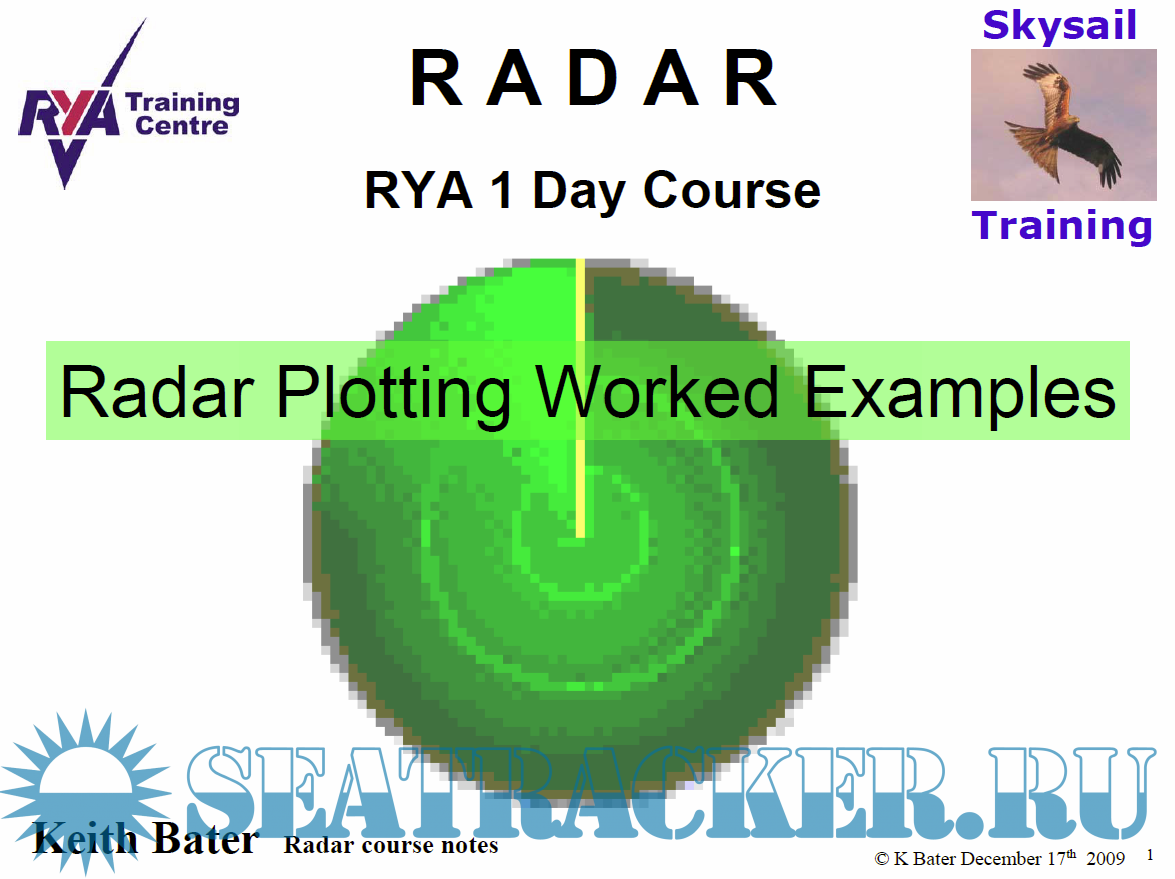 RYA Training Centre

R A D A R

RYA 1 Day Course

Skysail
Training

Radar Plotting Worked Examples

SEATRACKER.RU

Keith Bater Radar course notes

© K Bater December 17$^{th}$ 2009 1